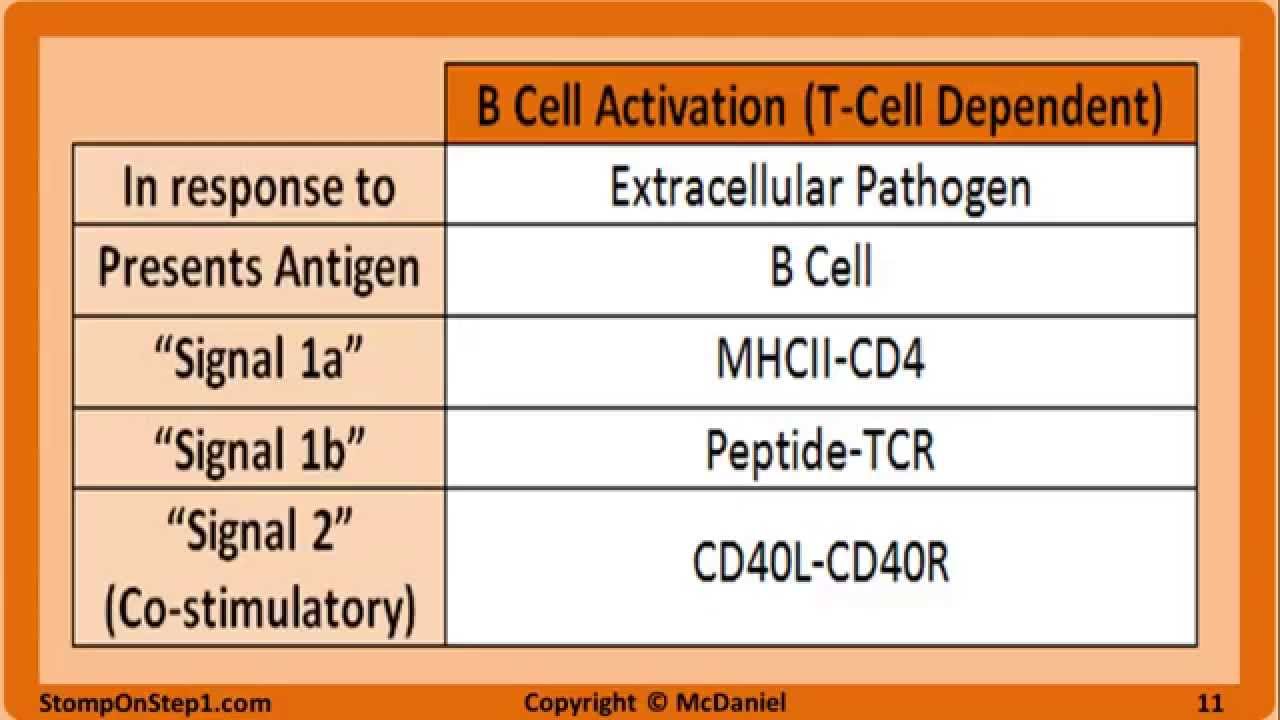 | | B Cell Activation (T-Cell Dependent) |
|---|---|
| In response to | Extracellular Pathogen |
| Presents Antigen | B Cell |
| “Signal 1a” | MHCII-CD4 |
| “Signal 1b” | Peptide-TCR |
| “Signal 2” (Co-stimulatory) | CD40L-CD40R |

StompOnStep1.com Copyright © McDaniel 11